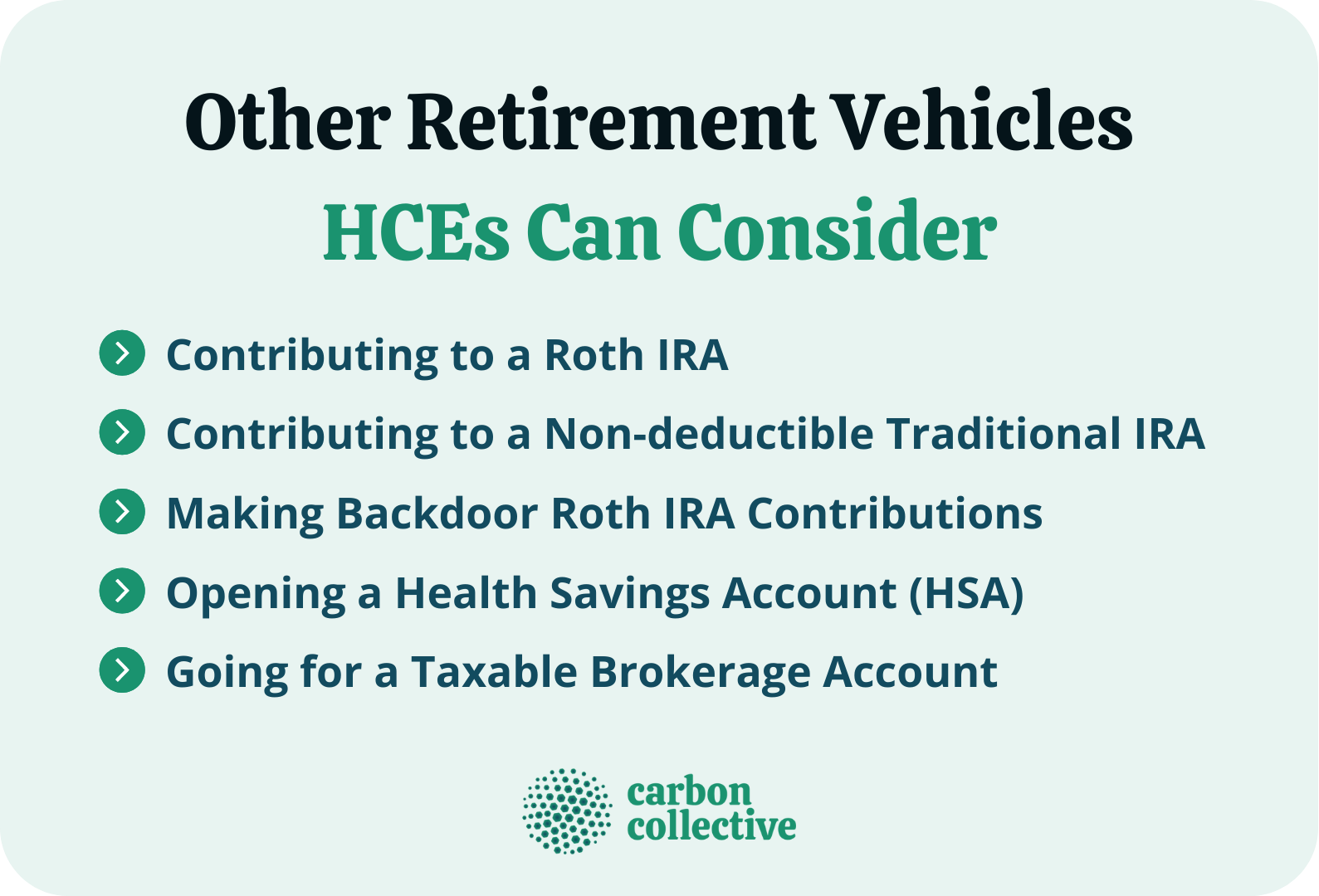 Other Retirement Vehicles
HCEs Can Consider

Contributing to a Roth IRA

Contributing to a Non-deductible Traditional IRA

Making Backdoor Roth IRA Contributions

Opening a Health Savings Account (HSA)

Going for a Taxable Brokerage Account

carbon collective